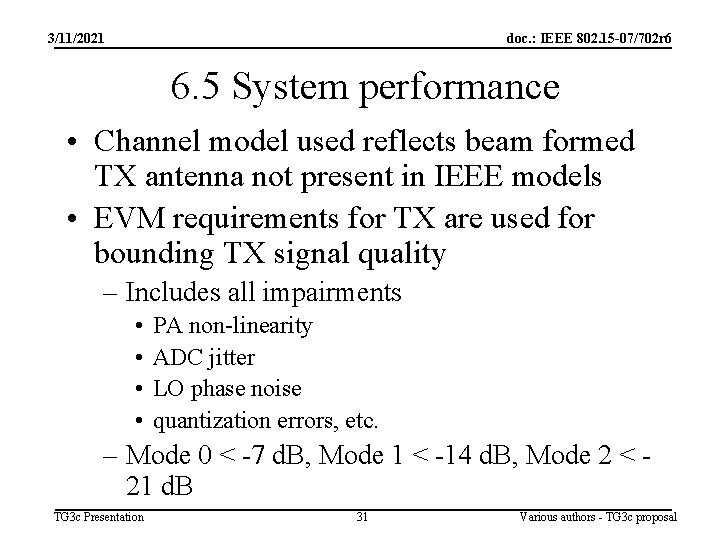 3/11/2021

doc.: IEEE 802.15-07/702r6

6.5 System performance

• Channel model used reflects beam formed TX antenna not present in IEEE models
• EVM requirements for TX are used for bounding TX signal quality
– Includes all impairments
• PA non-linearity
• ADC jitter
• LO phase noise
• quantization errors, etc.
– Mode 0 < -7 dB, Mode 1 < -14 dB, Mode 2 < -21 dB

TG3c Presentation

31

Various authors - TG3c proposal